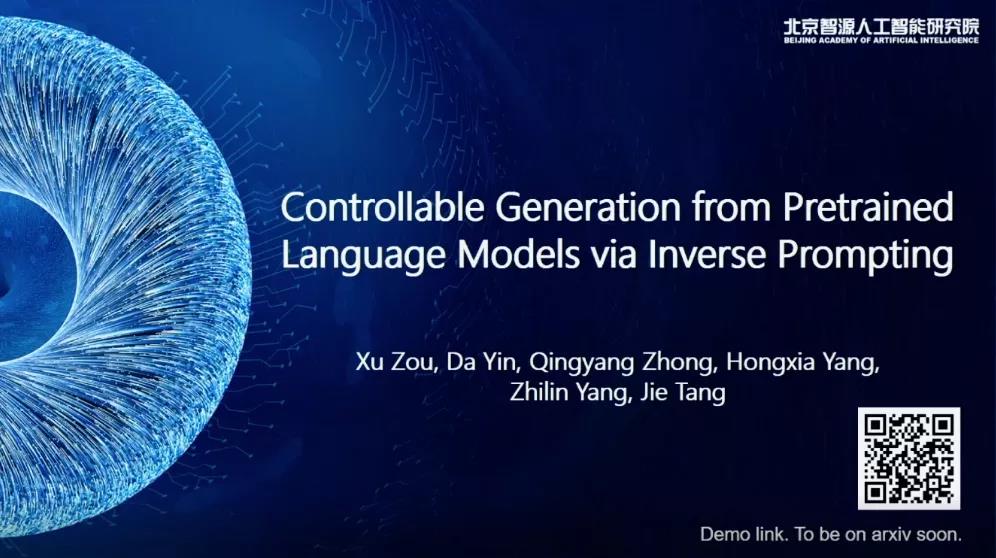 北京智源人工智能研究院
BEIJING ACADEMY OF ARTIFICIAL INTELLIGENCE

Controllable Generation from Pretrained Language Models via Inverse Prompting

Xu Zou, Da Yin, Qingyang Zhong, Hongxia Yang, Zhilin Yang, Jie Tang

Demo link. To be on arxiv soon.